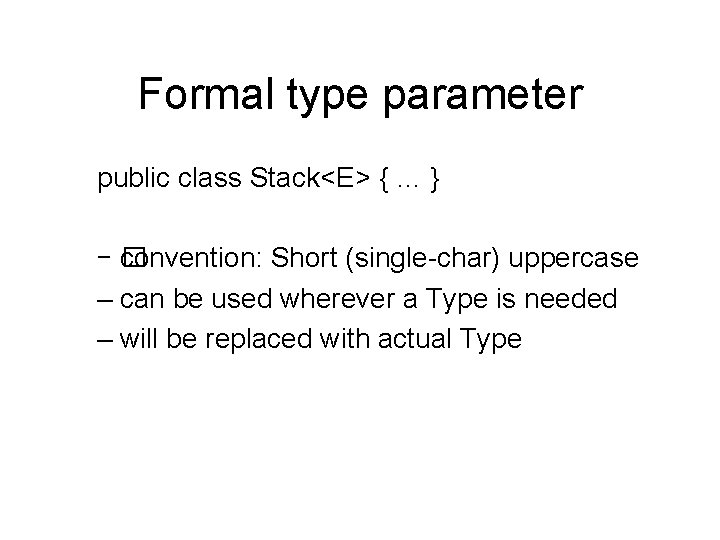 Formal type parameter

public class Stack<E> { … }

– convention: Short (single-char) uppercase
– can be used wherever a Type is needed
– will be replaced with actual Type